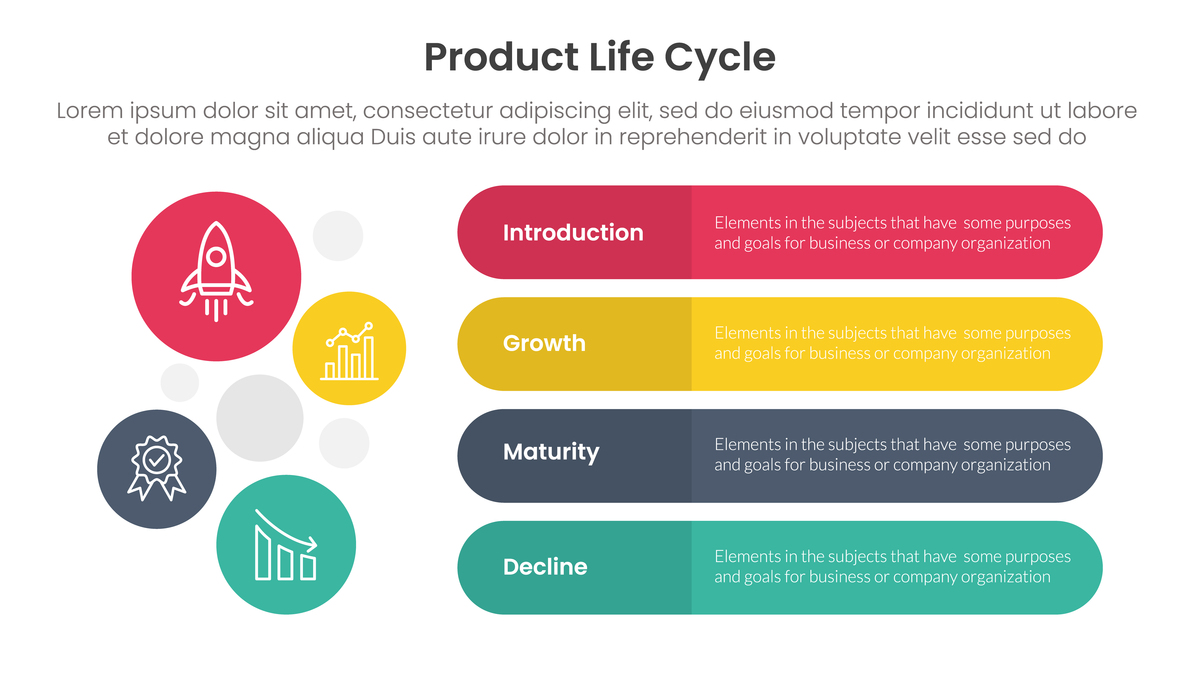 Product Life Cycle

Lorem ipsum dolor sit amet, consectetur adipiscing elit, sed do eiusmod tempor incididunt ut labore et dolore magna aliqua Duis aute irure dolor in reprehenderit in voluptate velit esse sed do

Introduction
Elements in the subjects that have some purposes and goals for business or company organization

Growth
Elements in the subjects that have some purposes and goals for business or company organization

Maturity
Elements in the subjects that have some purposes and goals for business or company organization

Decline
Elements in the subjects that have some purposes and goals for business or company organization